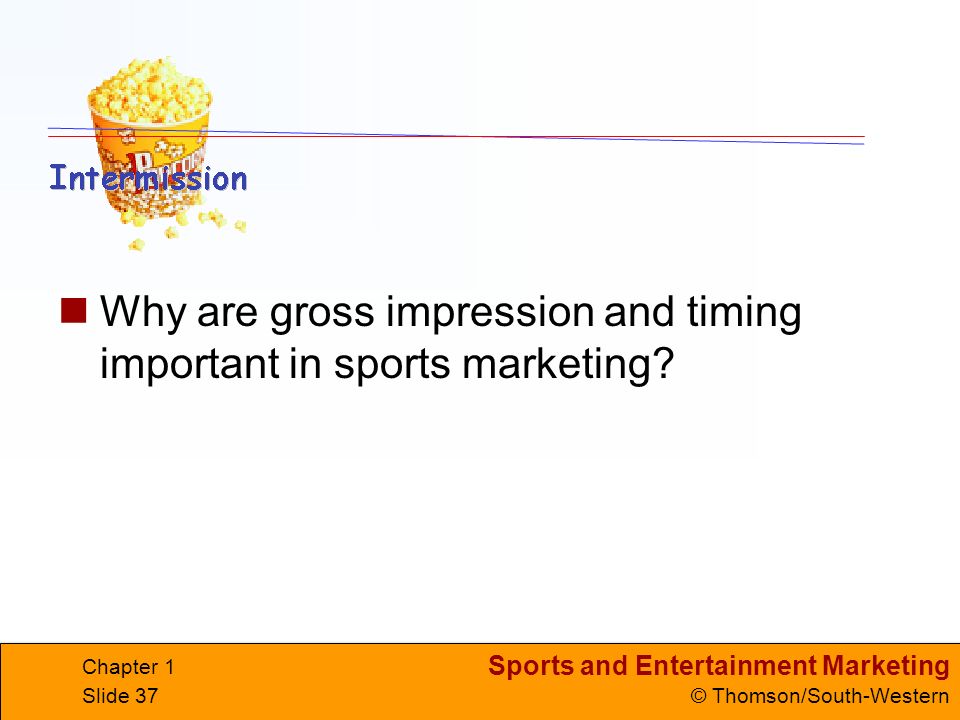 Intermission

Why are gross impression and timing important in sports marketing?

Chapter 1
Slide 37

Sports and Entertainment Marketing
© Thomson/South-Western